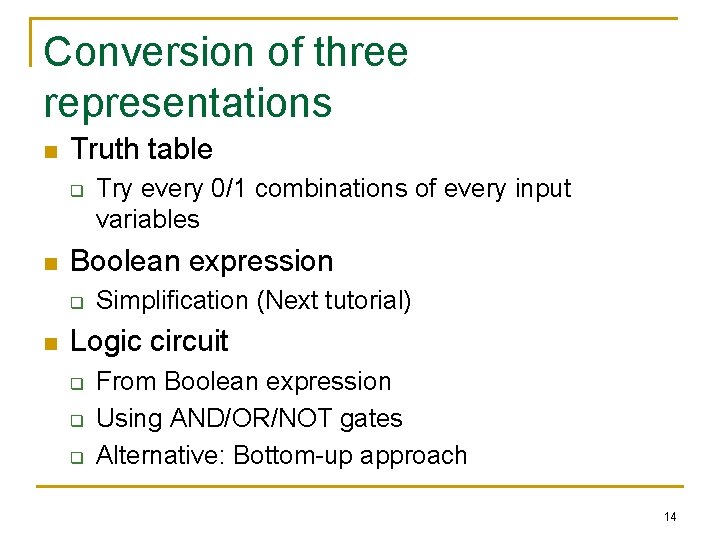 Conversion of three representations

Truth table
Try every 0/1 combinations of every input variables
Boolean expression
Simplification (Next tutorial)
Logic circuit
From Boolean expression
Using AND/OR/NOT gates
Alternative: Bottom-up approach

14